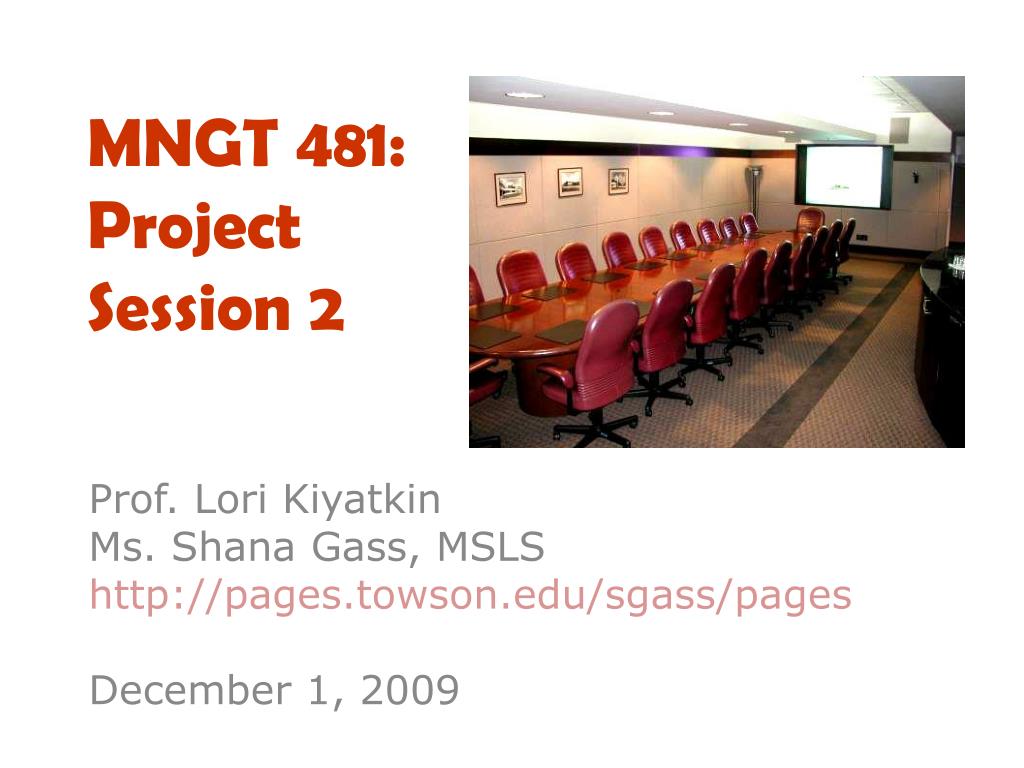 MNGT 481: Project Session 2

Prof. Lori Kiyatkin
Ms. Shana Gass, MSLS
http://pages.towson.edu/sgass/pages

December 1, 2009